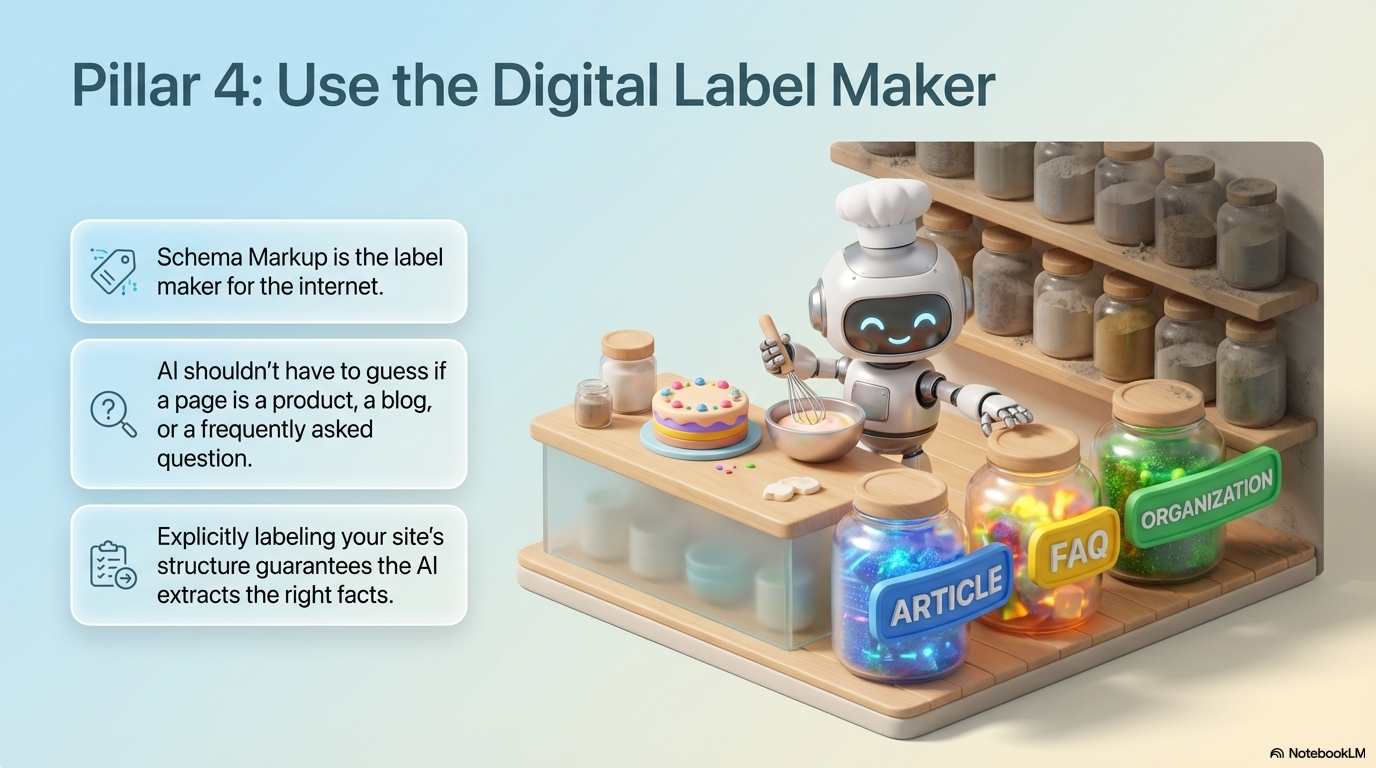 Pillar 4: Use the Digital Label Maker

Schema Markup is the label maker for the internet.

AI shouldn't have to guess if a page is a product, a blog, or a frequently asked question.

Explicitly labeling your site's structure guarantees the AI extracts the right facts.

ARTICLE

FAQ

ORGANIZATION

NotebookLM